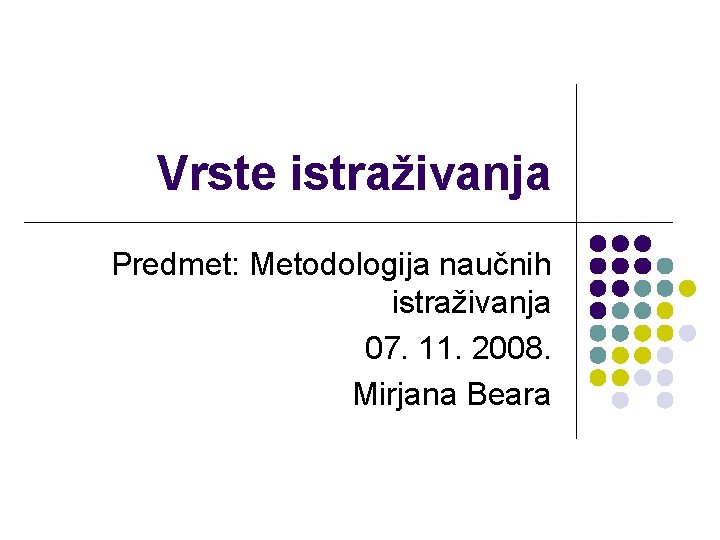 Vrste istraživanja

Predmet: Metodologija naučnih istraživanja

07. 11. 2008.

Mirjana Beara